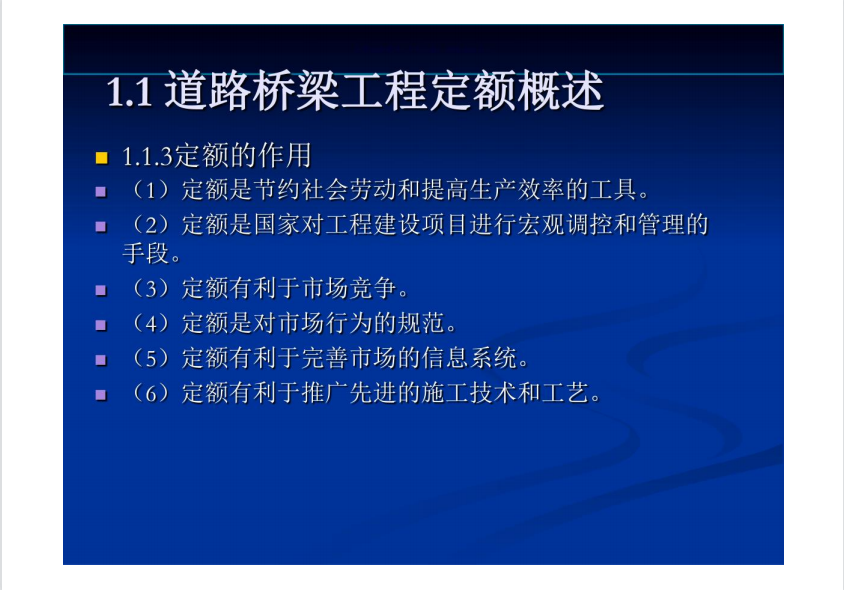 1.1 道路桥梁工程定额概述

1.1.3定额的作用

（1）定额是节约社会劳动和提高生产效率的工具。

（2）定额是国家对工程建设项目进行宏观调控和管理的手段。

（3）定额有利于市场竞争。

（4）定额是对市场行为的规范。

（5）定额有利于完善市场的信息系统。

（6）定额有利于推广先进的施工技术和工艺。